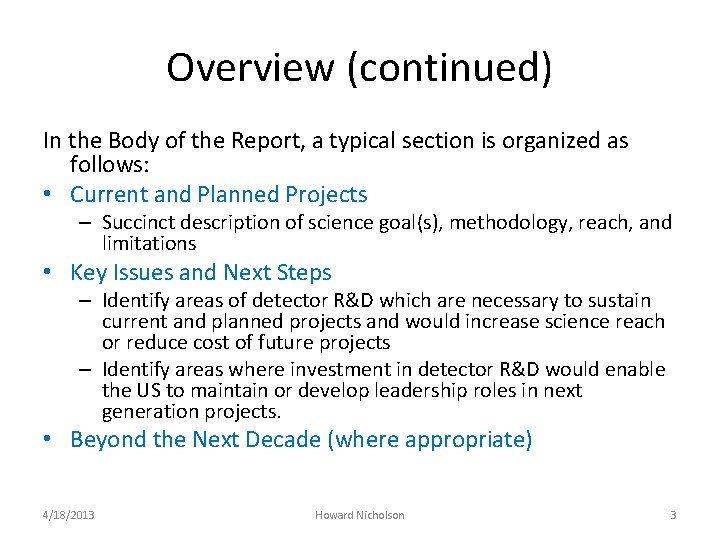 Overview (continued)

In the Body of the Report, a typical section is organized as follows:

• Current and Planned Projects
  – Succinct description of science goal(s), methodology, reach, and limitations
• Key Issues and Next Steps
  – Identify areas of detector R&D which are necessary to sustain current and planned projects and would increase science reach or reduce cost of future projects
  – Identify areas where investment in detector R&D would enable the US to maintain or develop leadership roles in next generation projects.
• Beyond the Next Decade (where appropriate)

4/18/2013 Howard Nicholson 3